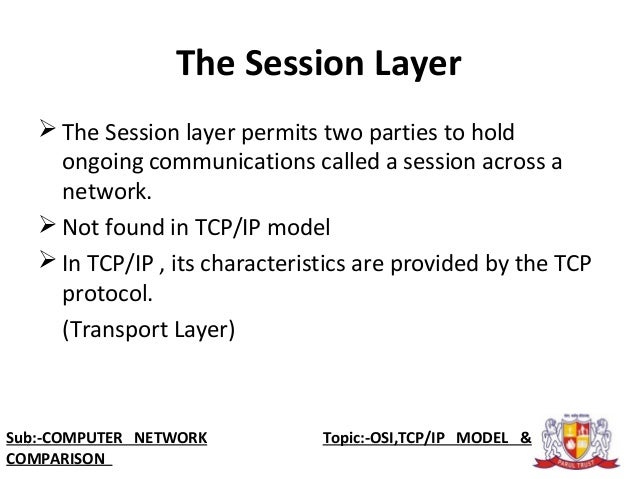 The Session Layer

➢ The Session layer permits two parties to hold ongoing communications called a session across a network.

➢ Not found in TCP/IP model

➢ In TCP/IP , its characteristics are provided by the TCP protocol.

(Transport Layer)

Sub:-COMPUTER NETWORK

Topic:-OSI,TCP/IP MODEL & COMPARISON

PARUL TRUST